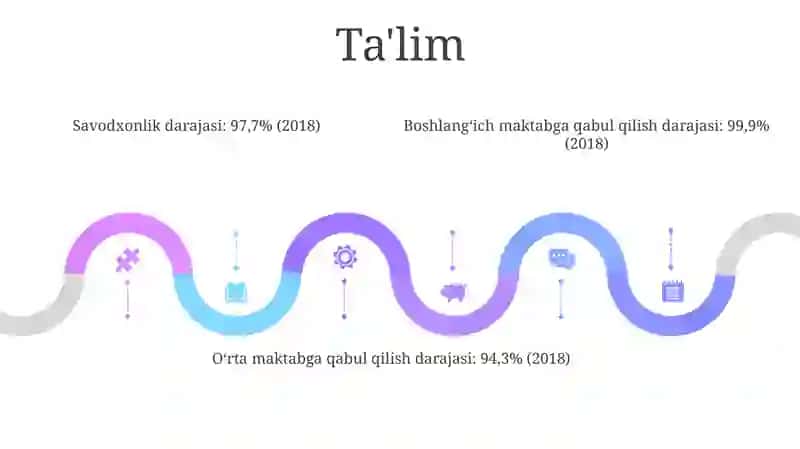 Ta'lim

Savodxonlik darajasi: 97,7% (2018)

Boshlang‘ich maktabga qabul qilish darajasi: 99,9% (2018)

O‘rta maktabga qabul qilish darajasi: 94,3% (2018)